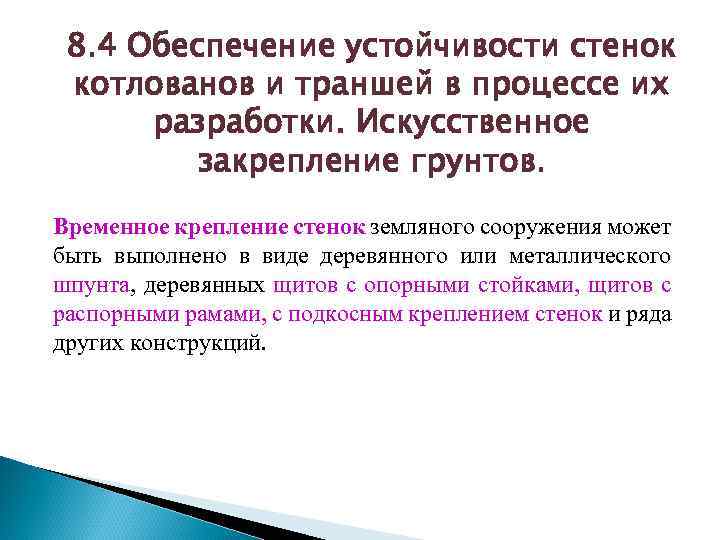 8.4 Обеспечение устойчивости стенок котлованов и траншей в процессе их разработки. Искусственное закрепление грунтов.

Временное крепление стенок земляного сооружения может быть выполнено в виде деревянного или металлического шпунта, деревянных щитов с опорными стойками, щитов с распорными рамами, с подкосным креплением стенок и ряда других конструкций.